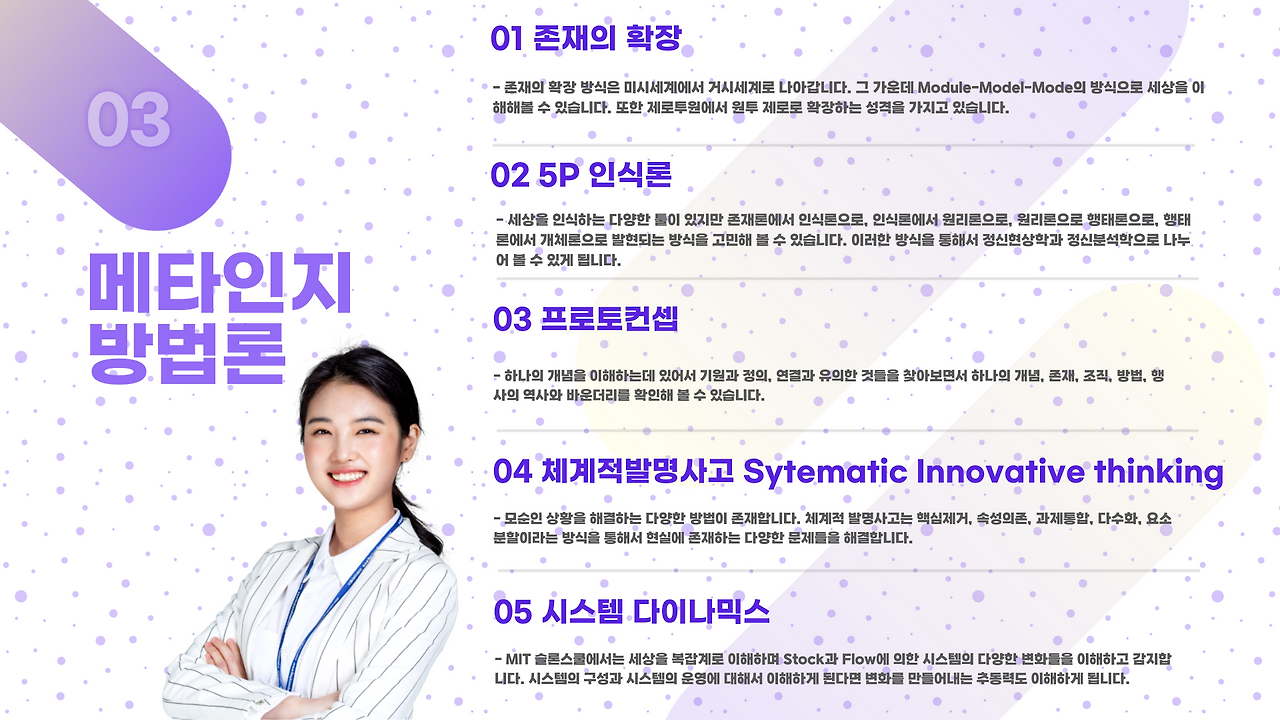 03

메타인지 방법론

01 존재의 확장

- 존재의 확장 방식은 미시세계에서 거시세계로 나아갑니다. 그 가운데 Module-Model-Mode의 방식으로 세상을 이해해볼 수 있습니다. 또한 제로투원에서 원투 제로로 확장하는 성격을 가지고 있습니다.

02 5P 인식론

- 세상을 인식하는 다양한 툴이 있지만 존재론에서 인식론으로, 인식론에서 원리론으로, 원리론으로 행태론으로, 행태론에서 개체론으로 발현되는 방식을 고민해 볼 수 있습니다. 이러한 방식을 통해서 정신현상학과 정신분석학으로 나누어 볼 수 있게 됩니다.

03 프로토컨셉

- 하나의 개념을 이해하는데 있어서 기원과 정의, 연결과 유의한 것들을 찾아보면서 하나의 개념, 존재, 조직, 방법, 행사의 역사와 바운더리를 확인해 볼 수 있습니다.

04 체계적발명사고 Sytematic Innovative thinking

- 모순인 상황을 해결하는 다양한 방법이 존재합니다. 체계적 발명사고는 핵심제거, 속성의존, 과제통합, 다수화, 요소분할이라는 방식을 통해서 현실에 존재하는 다양한 문제들을 해결합니다.

05 시스템 다이나믹스

- MIT 슬론스쿨에서는 세상을 복잡계로 이해하며 Stock과 Flow에 의한 시스템의 다양한 변화들을 이해하고 감지합니다. 시스템의 구성과 시스템의 운영에 대해서 이해하게 된다면 변화를 만들어내는 추동력도 이해하게 됩니다.